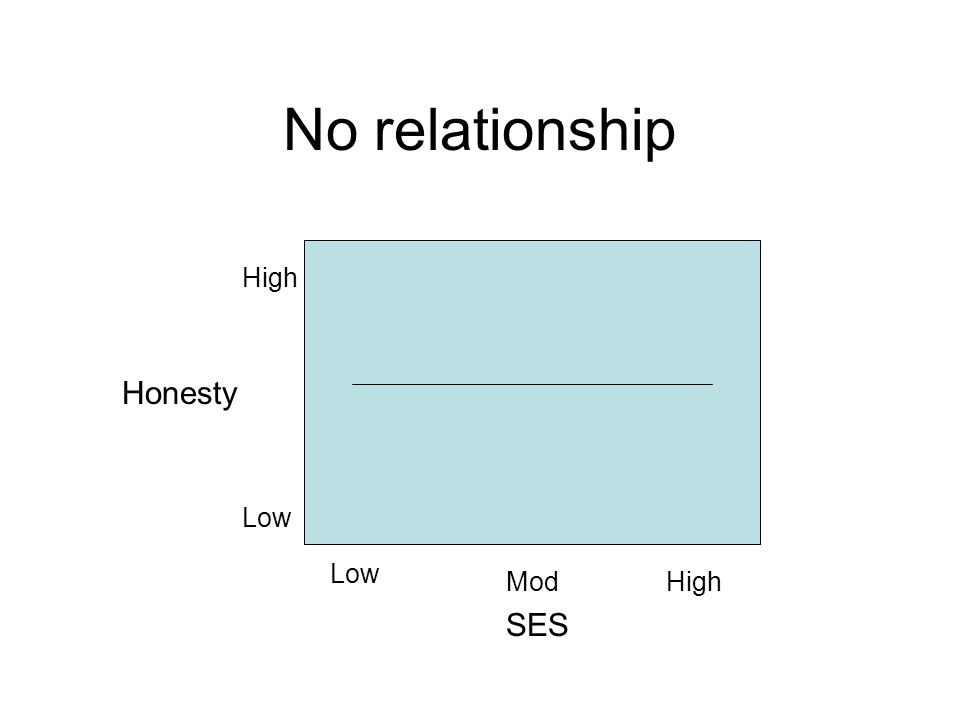 No relationship

High

Honesty

Low

Low

Mod

High

SES